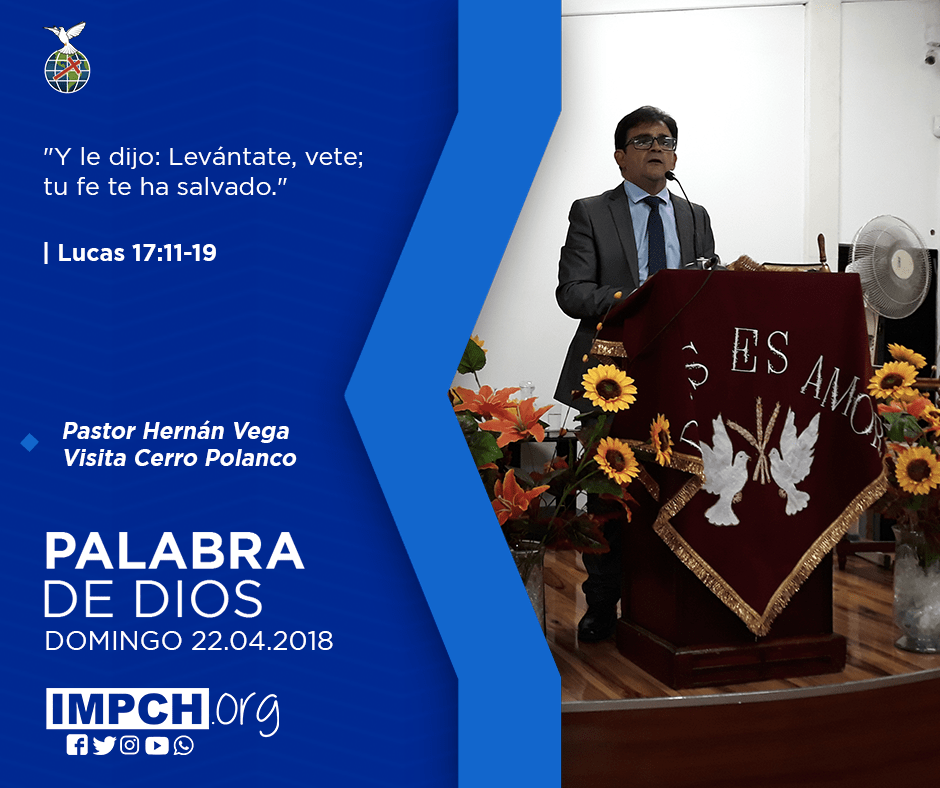 "Y le dijo: Levántate, vete; tu fe te ha salvado."

| Lucas 17:11-19

Pastor Hernán Vega
Visita Cerro Polanco

PALABRA
DE DIOS
DOMINGO 22.04.2018

IMPCH.org

ES AMOR